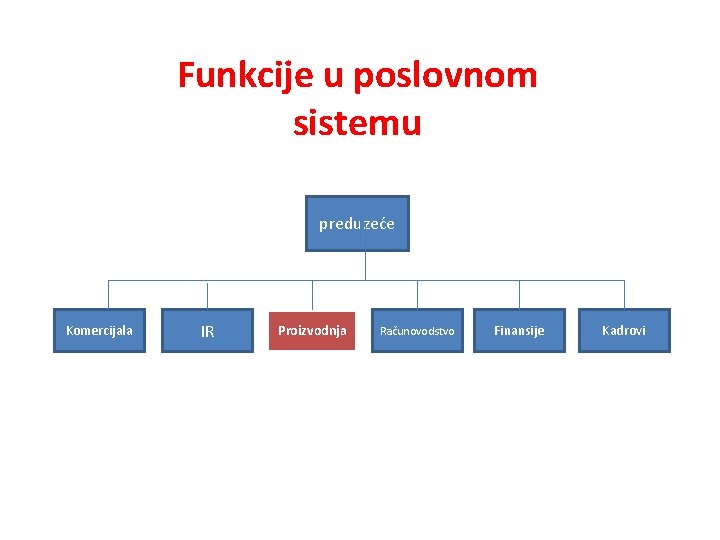 Funkcije u poslovnom sistemu

preduzeće

Komercijala

IR

Proizvodnja

Računovodstvo

Finansije

Kadrovi